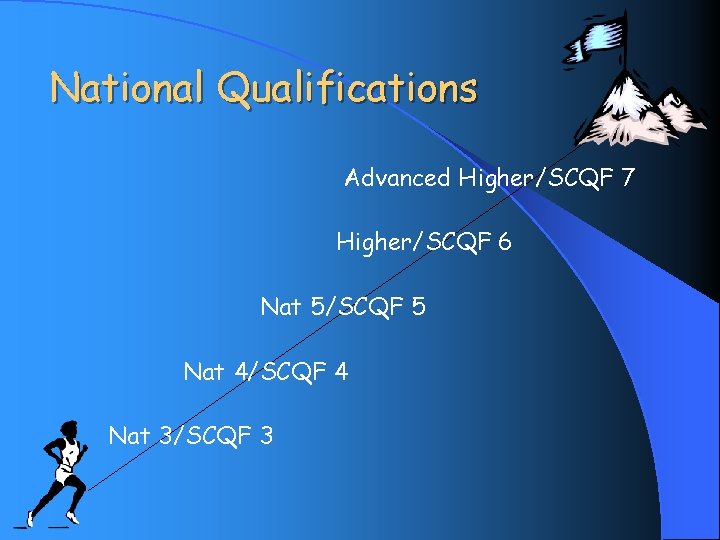 National Qualifications

Advanced Higher/SCQF 7

Higher/SCQF 6

Nat 5/SCQF 5

Nat 4/SCQF 4

Nat 3/SCQF 3